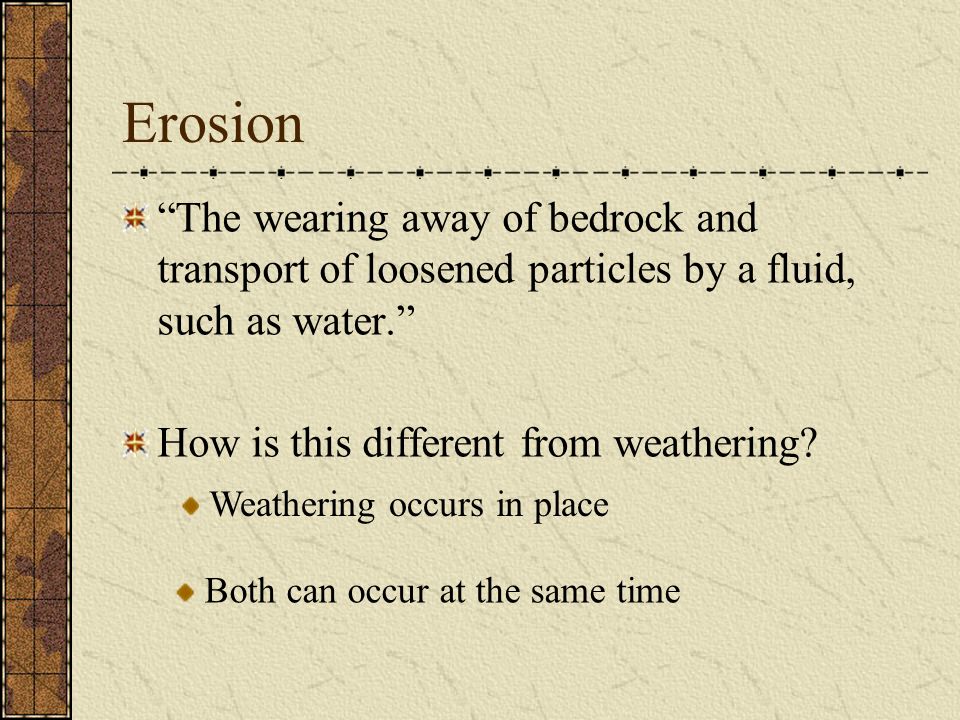 Erosion

“The wearing away of bedrock and transport of loosened particles by a fluid, such as water.”

How is this different from weathering?

Weathering occurs in place

Both can occur at the same time